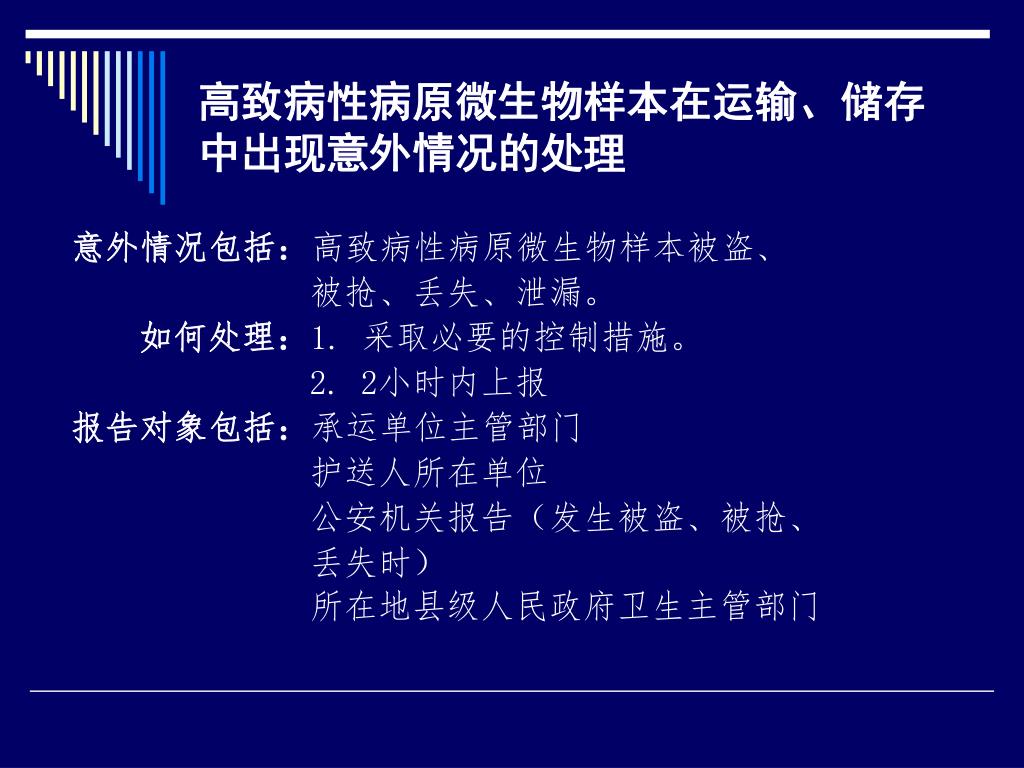 高致病性病原微生物样本在运输、储存中出现意外情况的处理

意外情况包括：高致病性病原微生物样本被盗、被抢、丢失、泄漏。

如何处理：1. 采取必要的控制措施。
2. 2小时内上报

报告对象包括：承运单位主管部门
护送人所在单位
公安机关报告（发生被盗、被抢、丢失时）
所在地县级人民政府卫生主管部门